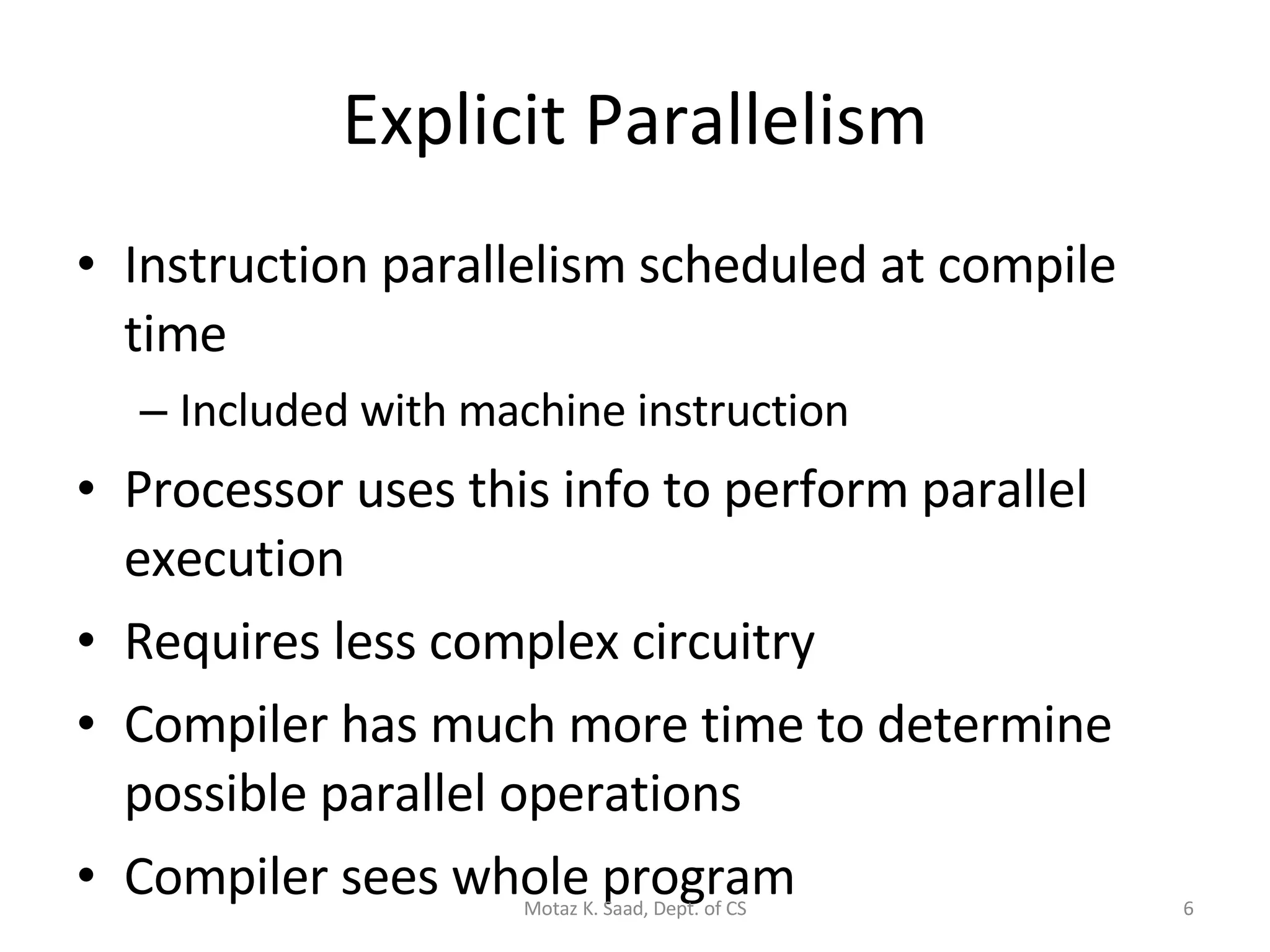 Explicit Parallelism

• Instruction parallelism scheduled at compile time
– Included with machine instruction
• Processor uses this info to perform parallel execution
• Requires less complex circuitry
• Compiler has much more time to determine possible parallel operations
• Compiler sees whole program

Motaz K. Saad, Dept. of CS

6